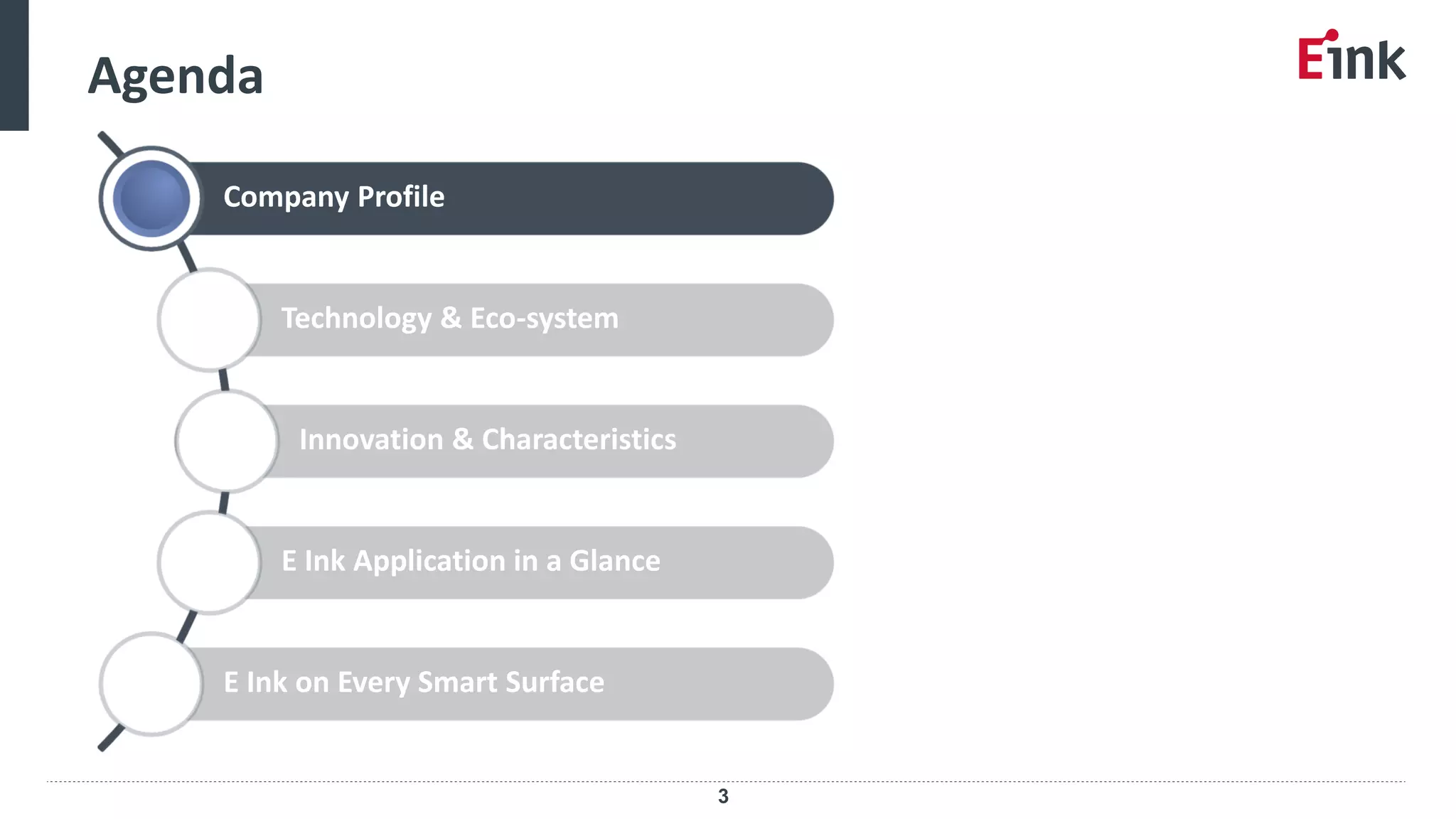 Agenda

Eink

Company Profile

Technology & Eco-system

Innovation & Characteristics

E Ink Application in a Glance

E Ink on Every Smart Surface

3